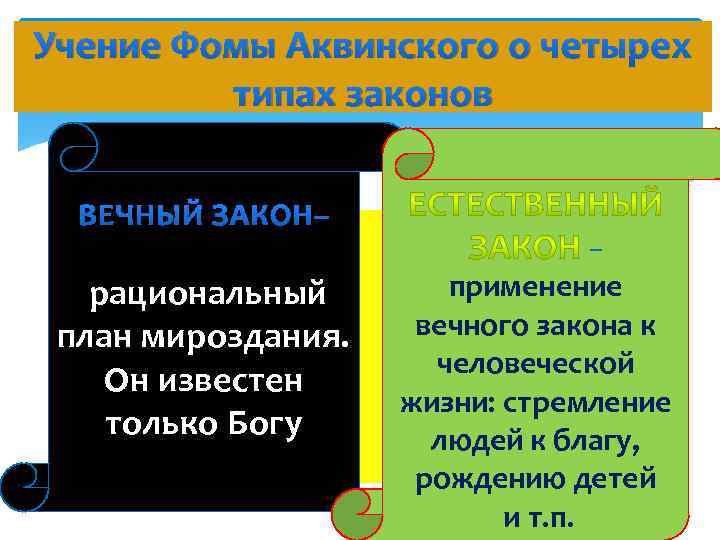 Учение Фомы Аквинского о четырех типах законов

ВЕЧНЫЙ ЗАКОН–

рациональный план мироздания. Он известен только Богу

ЕСТЕСТВЕННЫЙ ЗАКОН – применение вечного закона к человеческой жизни: стремление людей к благу, рождению детей и т.п.